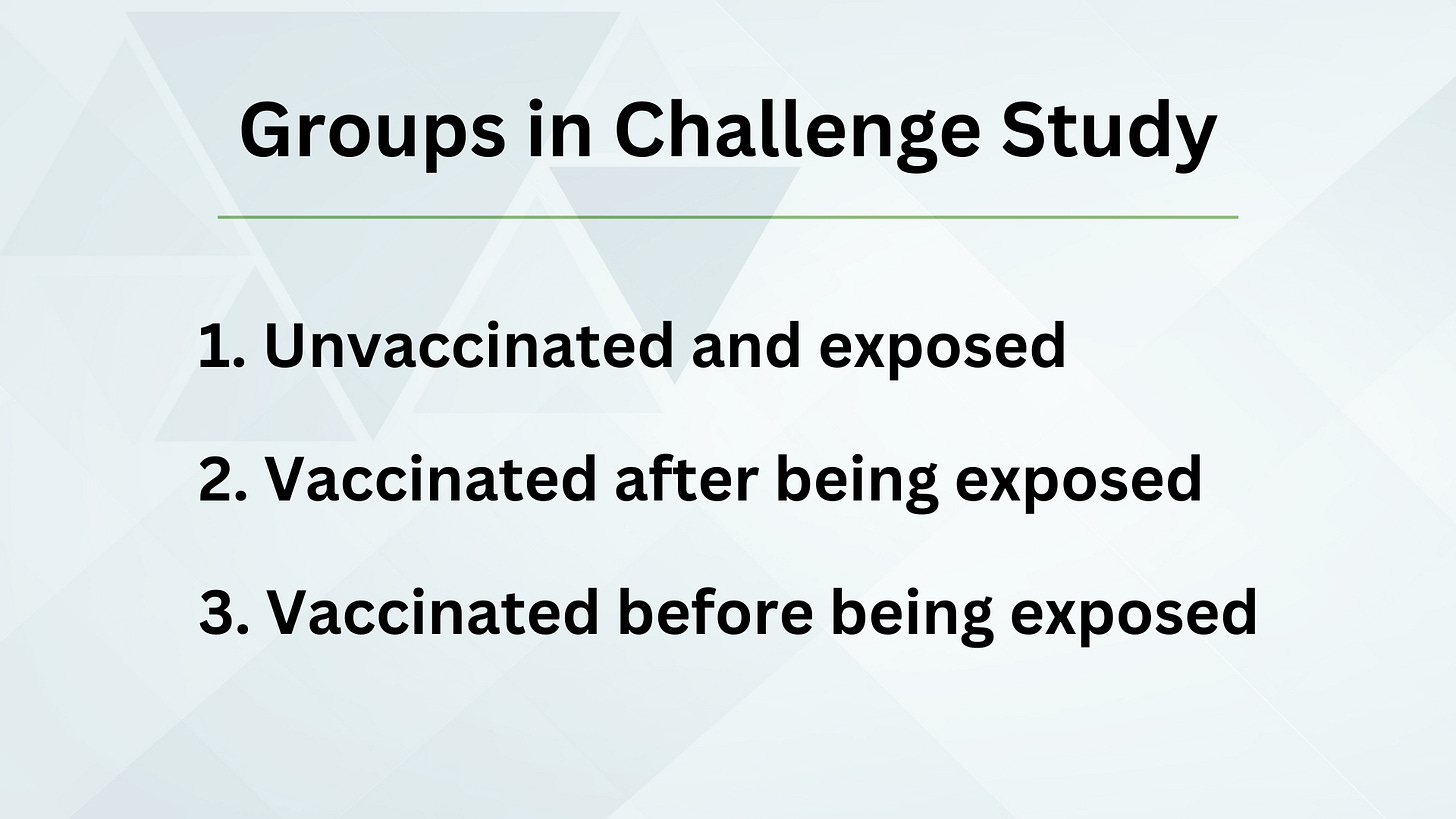 Groups in Challenge Study

1. Unvaccinated and exposed

2. Vaccinated after being exposed

3. Vaccinated before being exposed